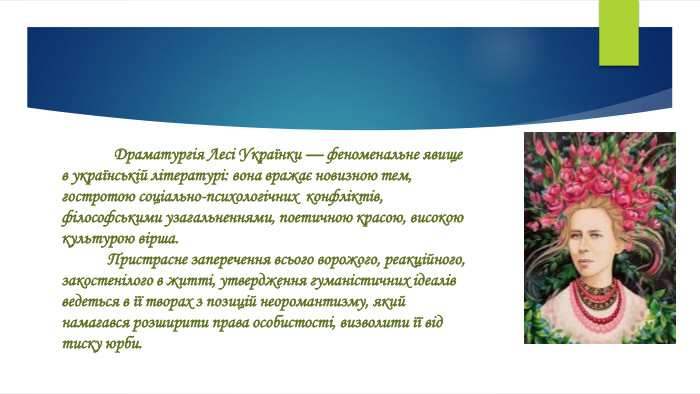 Драматургія Лесі Українки — феноменальне явище в українській літературі: вона вражає новизною тем, гостротою соціально-психологічних конфліктів, філософськими узагальненнями, поетичною красою, високою культурою вірша.

Пристрасне заперечення всього ворожого, реакційного, закостенілого в житті, утвердження гуманістичних ідеалів ведеться в її творах з позицій неоромантизму, який намагався розширити права особистості, визволити її від тиску юрби.